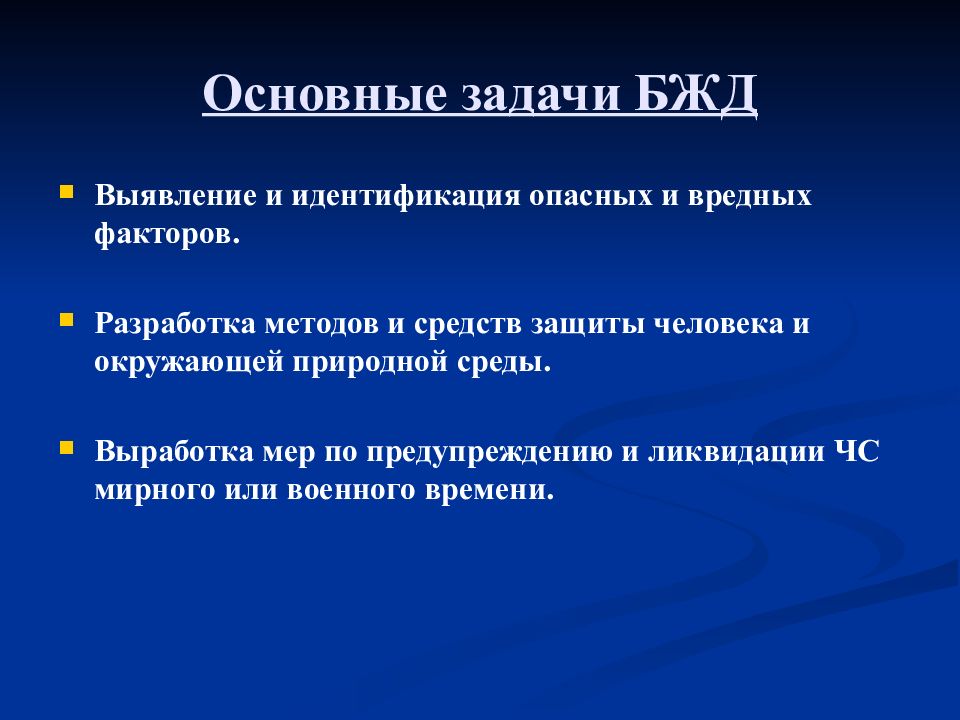 Основные задачи БЖД

Выявление и идентификация опасных и вредных факторов.

Разработка методов и средств защиты человека и окружающей природной среды.

Выработка мер по предупреждению и ликвидации ЧС мирного или военного времени.